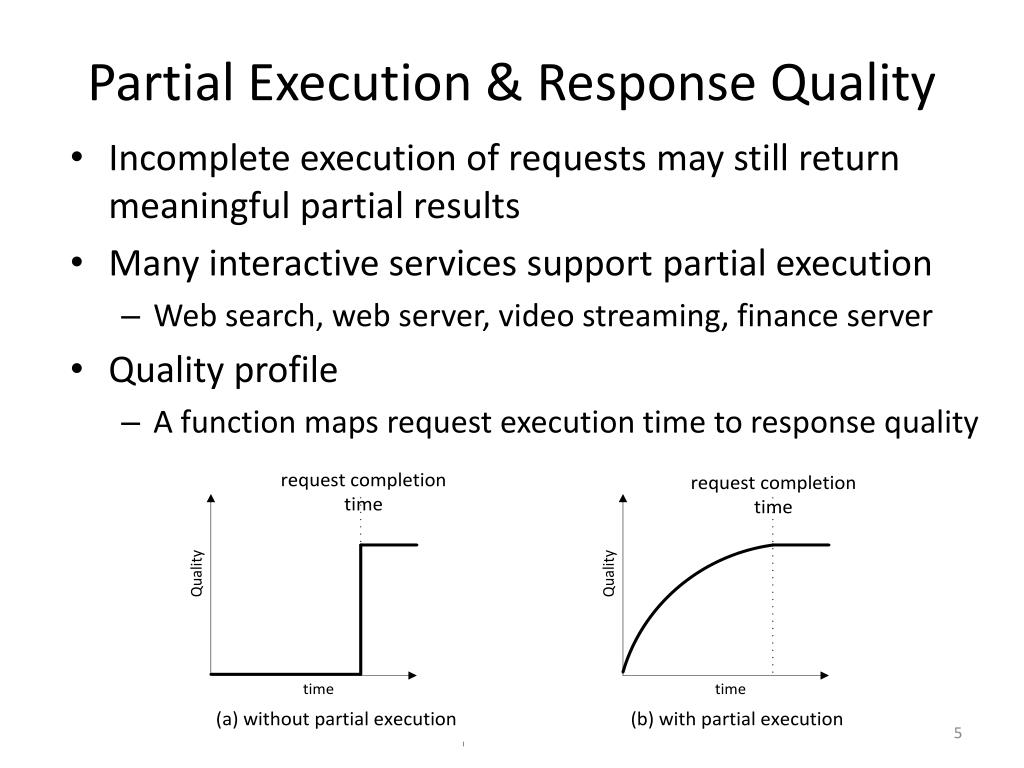 Partial Execution & Response Quality

• Incomplete execution of requests may still return meaningful partial results

• Many interactive services support partial execution
  – Web search, web server, video streaming, finance server

• Quality profile
  – A function maps request execution time to response quality

request completion time

Quality

time

(a) without partial execution

request completion time

Quality

time

(b) with partial execution

5